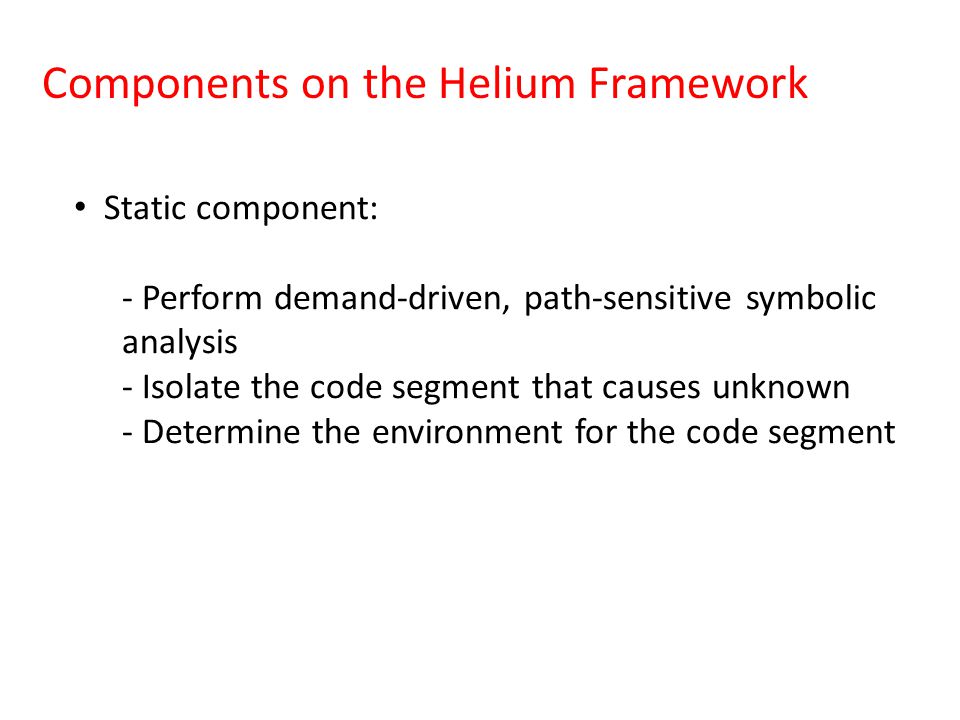 Components on the Helium Framework

• Static component:

- Perform demand-driven, path-sensitive symbolic analysis
- Isolate the code segment that causes unknown
- Determine the environment for the code segment